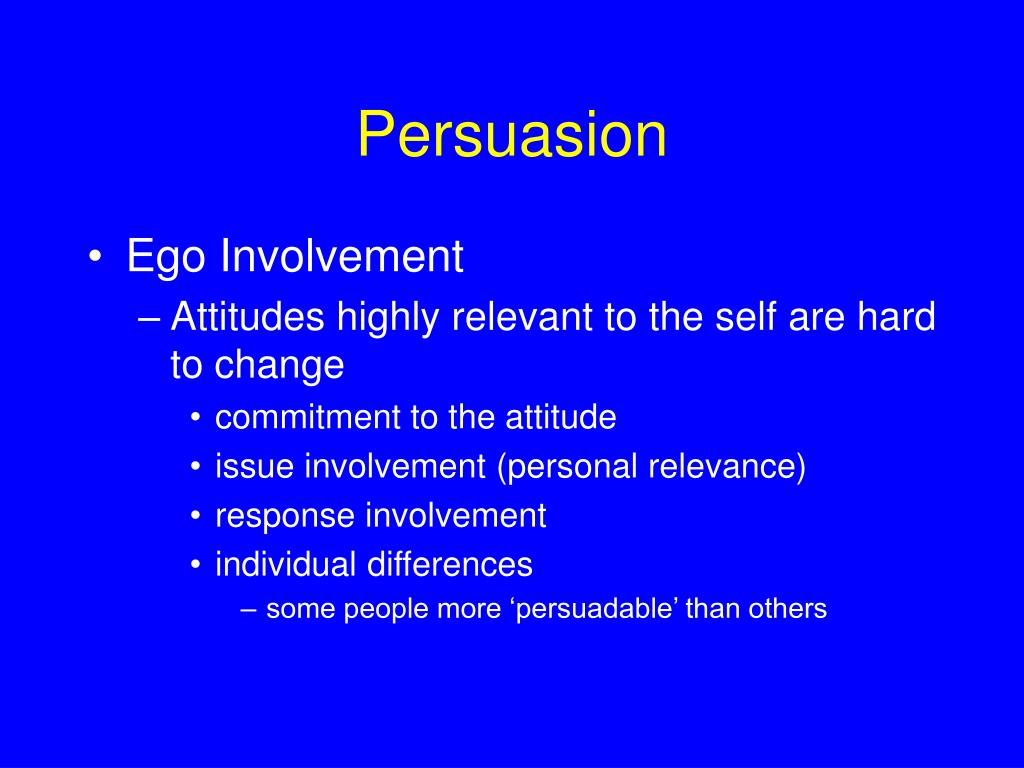 Persuasion

• Ego Involvement
– Attitudes highly relevant to the self are hard to change
• commitment to the attitude
• issue involvement (personal relevance)
• response involvement
• individual differences
– some people more ‘persuadable’ than others